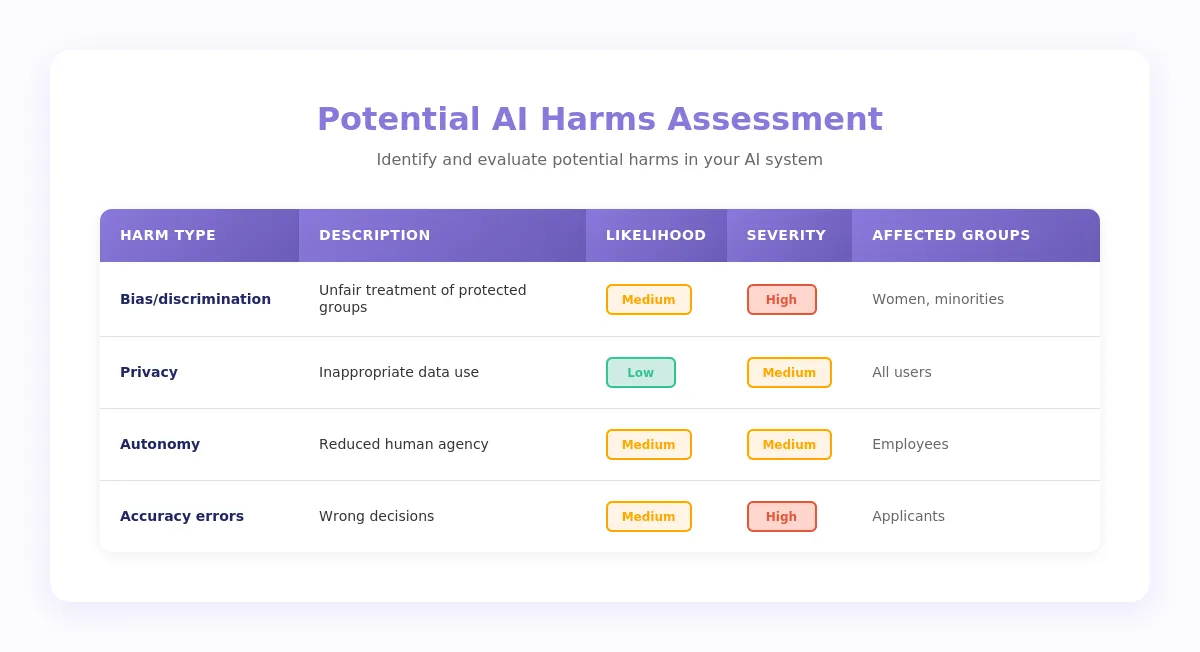 Potential AI Harms Assessment

Identify and evaluate potential harms in your AI system

| HARM TYPE | DESCRIPTION | LIKELIHOOD | SEVERITY | AFFECTED GROUPS |
|---|---|---|---|---|
| Bias/discrimination | Unfair treatment of protected groups | Medium | High | Women, minorities |
| Privacy | Inappropriate data use | Low | Medium | All users |
| Autonomy | Reduced human agency | Medium | Medium | Employees |
| Accuracy errors | Wrong decisions | Medium | High | Applicants |